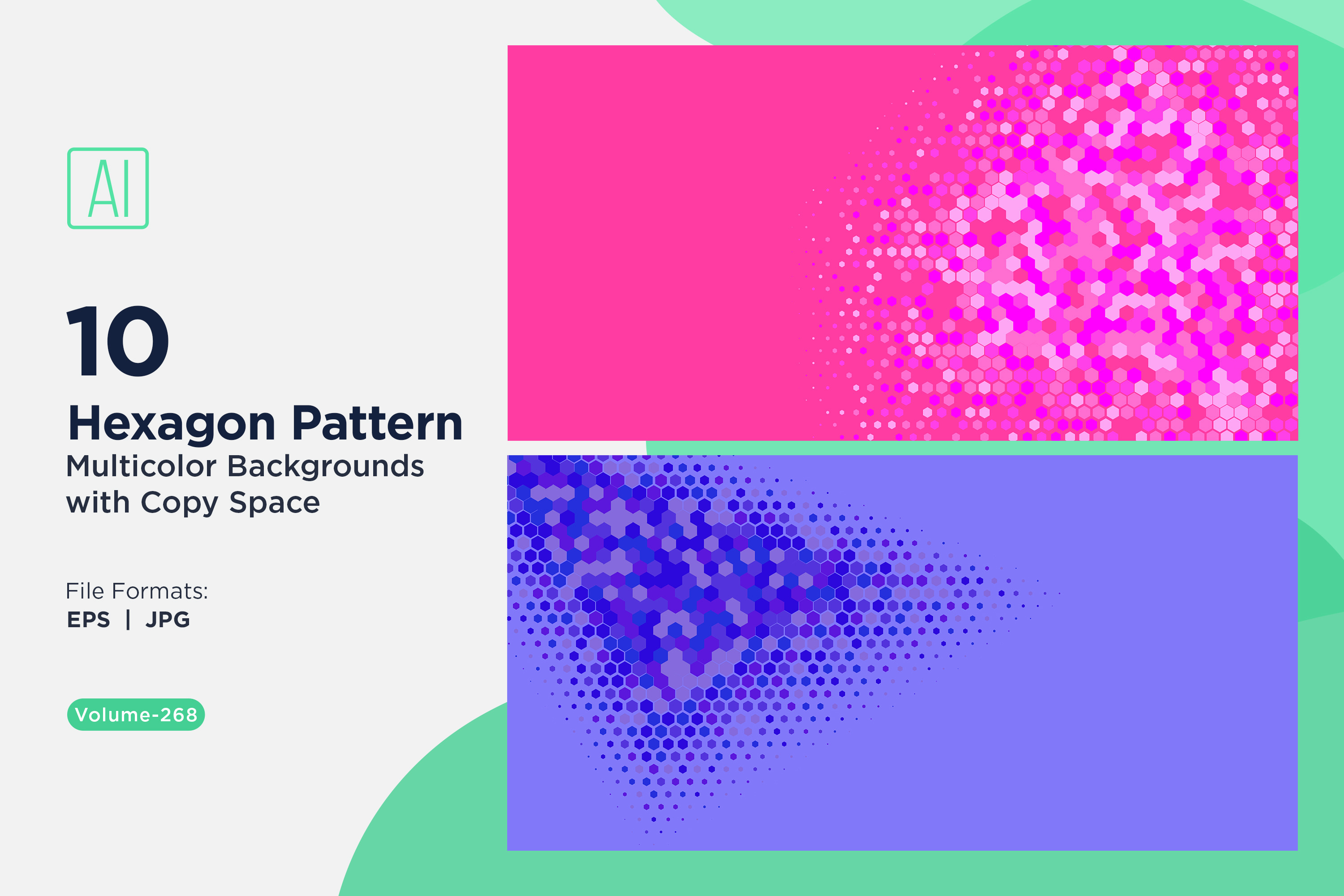 AI

10

Hexagon Pattern

Multicolor Backgrounds with Copy Space

File Formats:
EPS | JPG

Volume-268